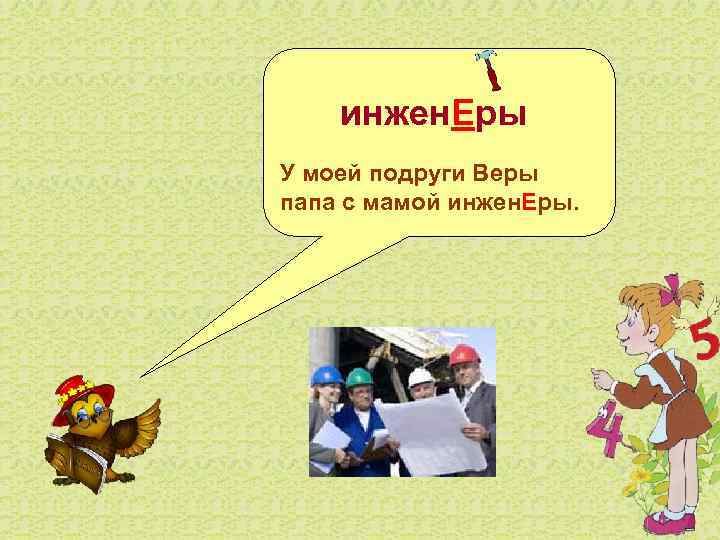 инженЕры

У моей подруги Веры папа с мамой инженЕры.

5

4